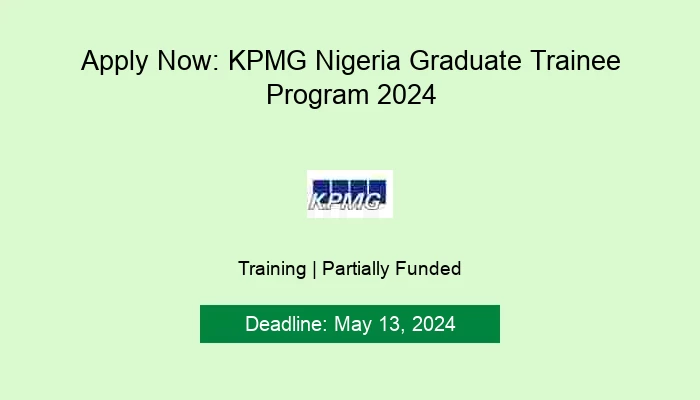 Apply Now: KPMG Nigeria Graduate Trainee Program 2024

KPMG

Training | Partially Funded

Deadline: May 13, 2024